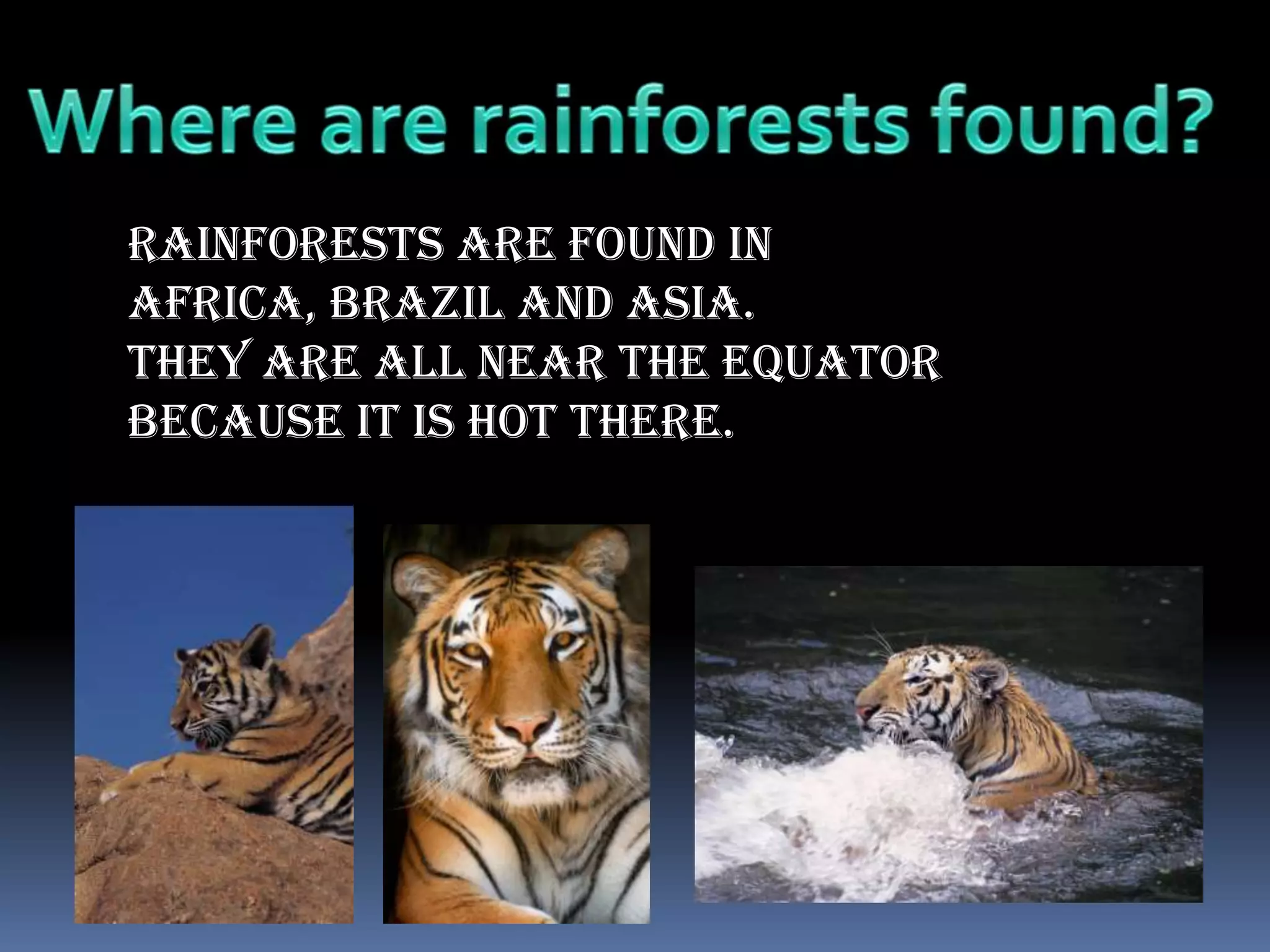 Where are rainforests found?

Rainforests are found in Africa, Brazil and Asia. They are all near the equator because it is hot there.